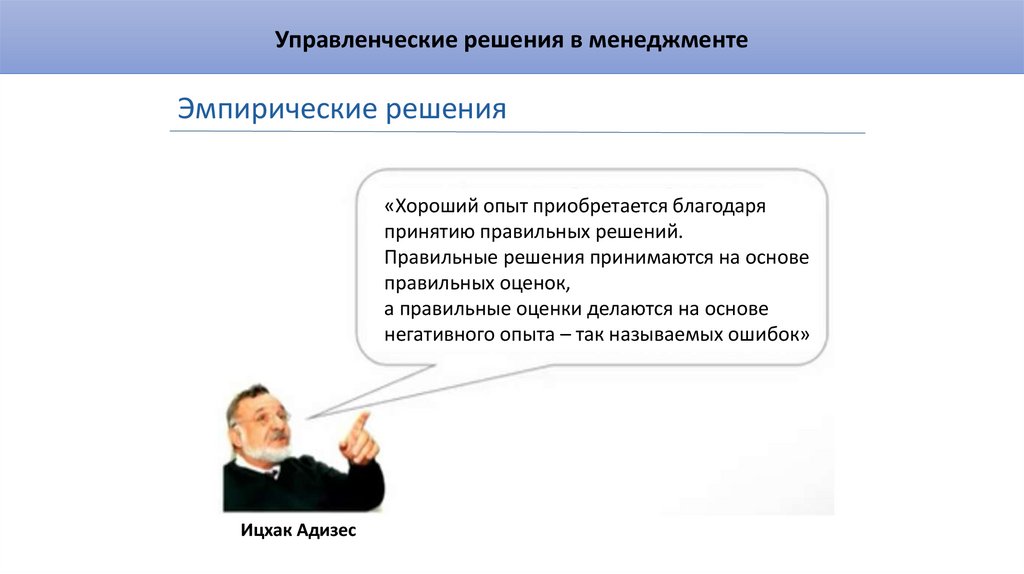 Управленческие решения в менеджменте

Эмпирические решения

«Хороший опыт приобретается благодаря принятию правильных решений.
Правильные решения принимаются на основе правильных оценок,
а правильные оценки делаются на основе негативного опыта – так называемых ошибок»

Ицхак Адизес